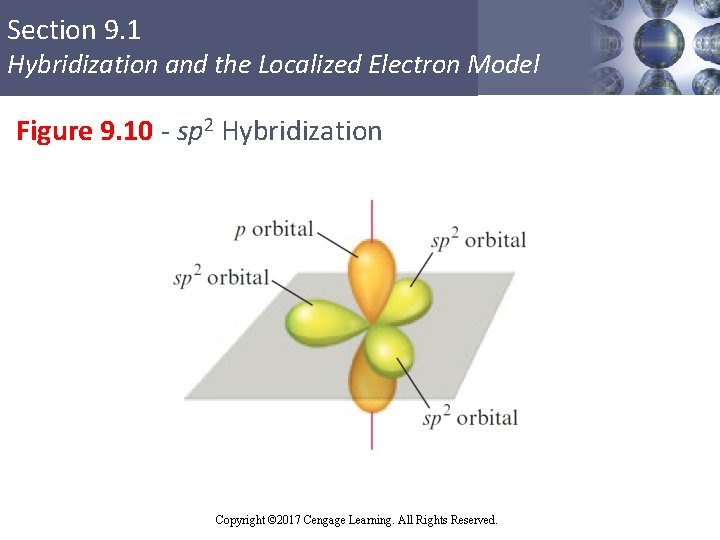 Section 9.1
Hybridization and the Localized Electron Model

Figure 9.10 - $sp^2$ Hybridization

$p$ orbital

$sp^2$ orbital

$sp^2$ orbital

$sp^2$ orbital

Copyright ©2017 Cengage Learning. All Rights Reserved.